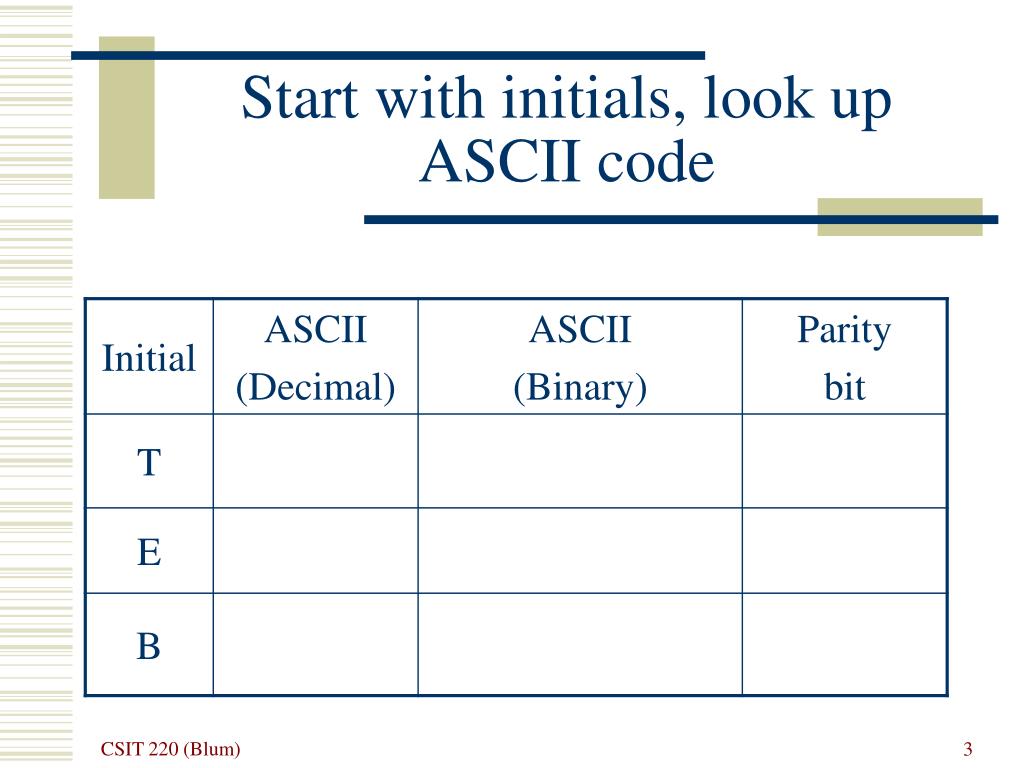 Start with initials, look up ASCII code

| Initial | ASCII (Decimal) | ASCII (Binary) | Parity bit |
|---|---|---|---|
| T | | | |
| E | | | |
| B | | | |

CSIT 220 (Blum)

3